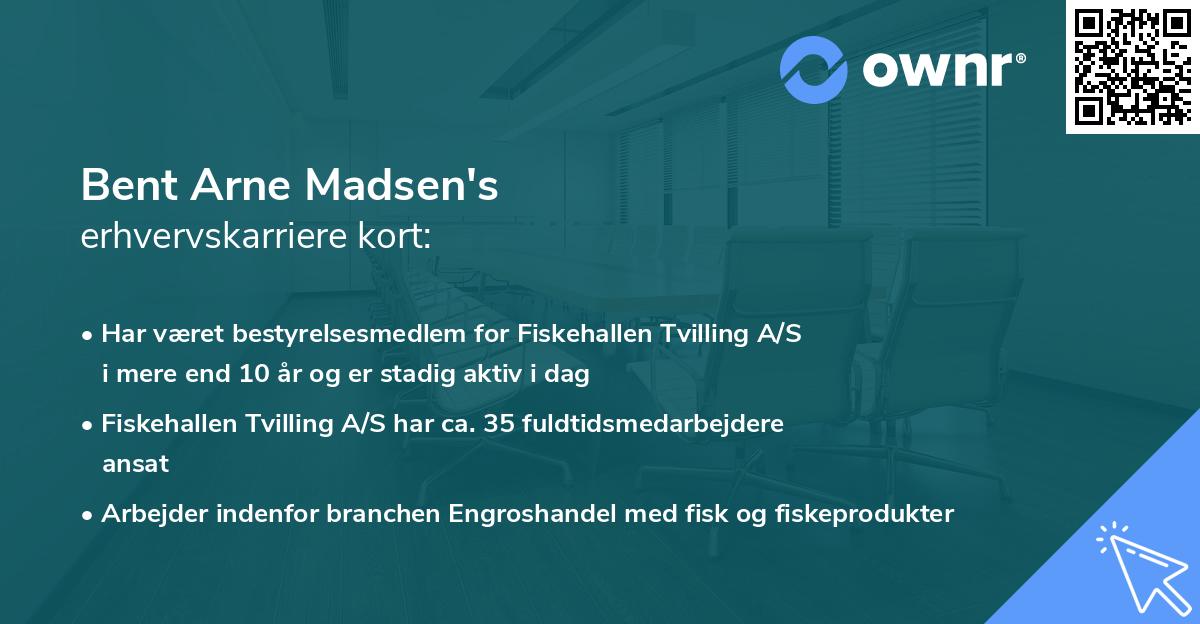 ownr®

Bent Arne Madsen's
erhvervskarriere kort:

• Har været bestyrelsesmedlem for Fiskehallen Tvilling A/S i mere end 10 år og er stadig aktiv i dag

• Fiskehallen Tvilling A/S har ca. 35 fuldtidsmedarbejdere ansat

• Arbejder indenfor branchen Engroshandel med fisk og fiskeprodukter